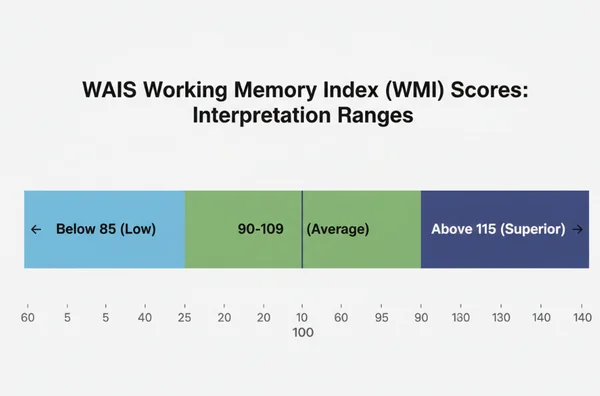 WAIS Working Memory Index (WMI) Scores: Interpretation Ranges

← Below 85 (Low)

90-109

(Average)

Above 115 (Superior) →

60 5 5 40 25 20 20 10 60 95 90 130 130 140 140

100